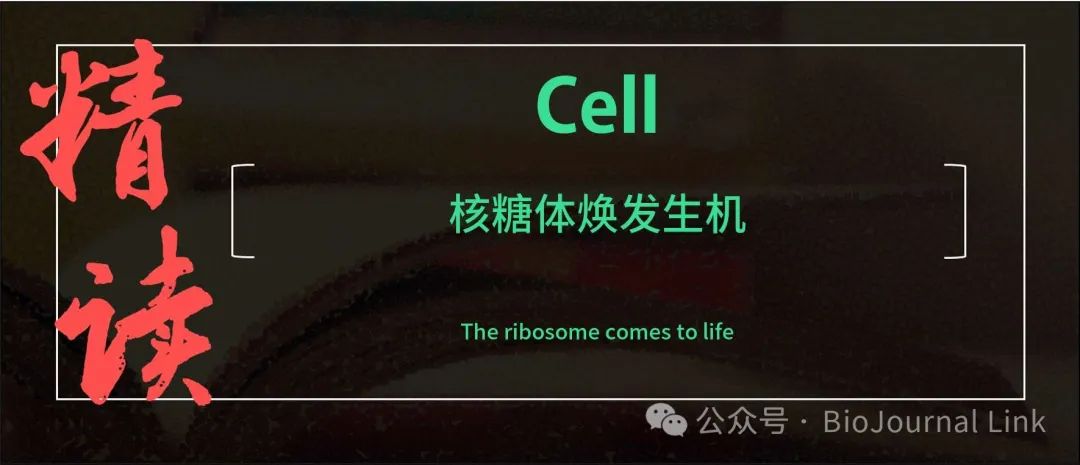 精读

Cell

核糖体焕发生机

The ribosome comes to life

公众号 · BioJournal Link